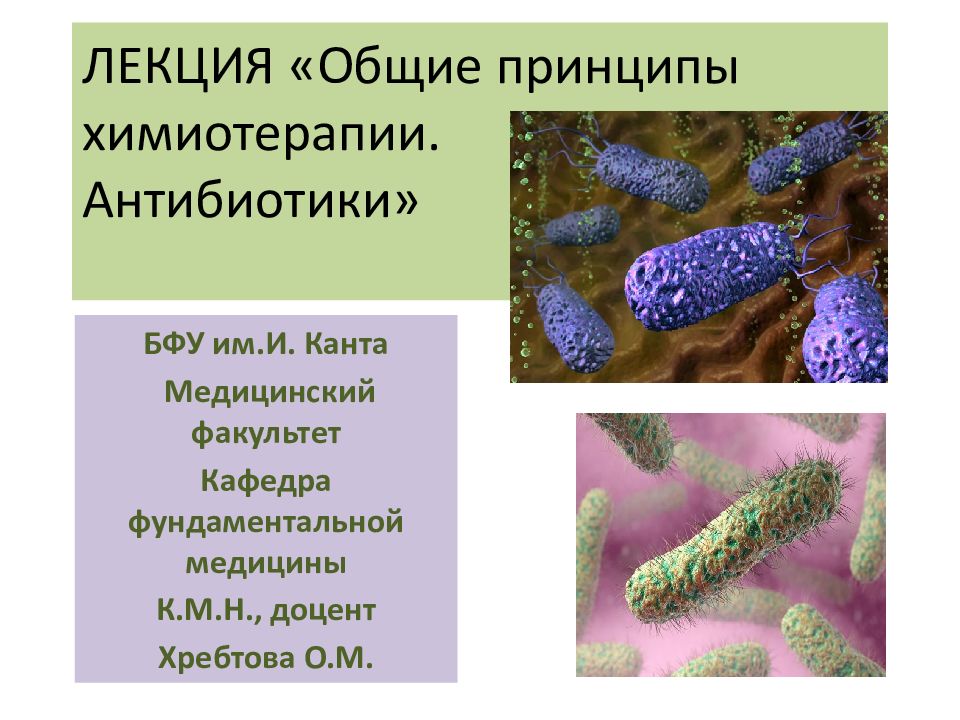 ЛЕКЦИЯ «Общие принципы химиотерапии. Антибиотики»

БФУ им.И. Канта

Медицинский факультет

Кафедра фундаментальной медицины

К.М.Н., доцент

Хребтова О.М.